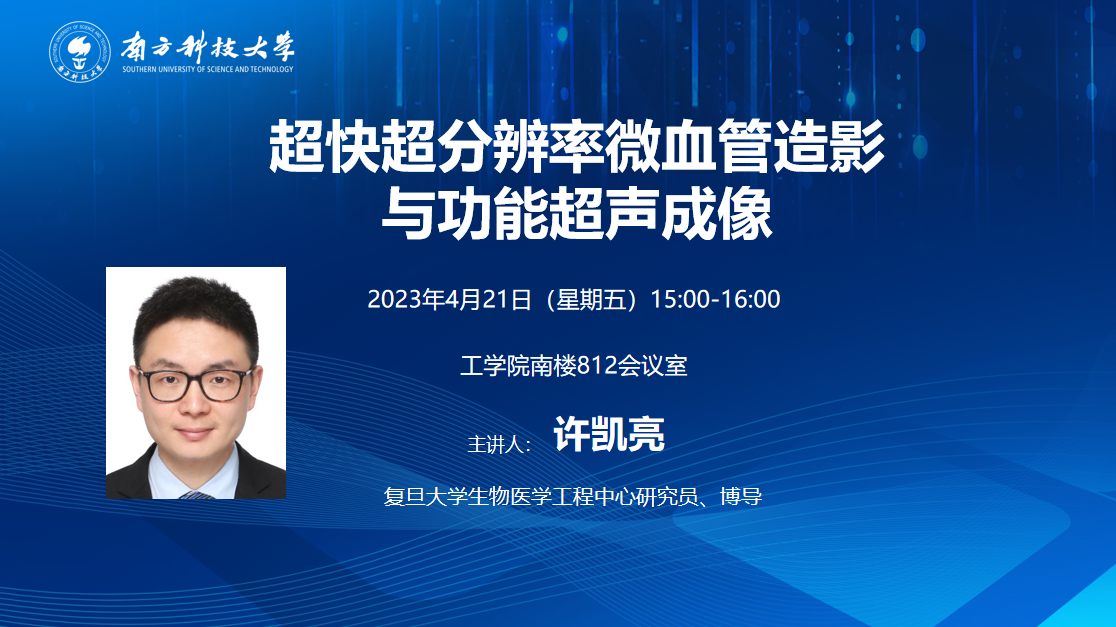 南方科技大学
SOUTHERN UNIVERSITY OF SCIENCE AND TECHNOLOGY

超快超分辨率微血管造影与功能超声成像

2023年4月21日（星期五）15:00-16:00

工学院南楼812会议室

主讲人： 许凯亮

复旦大学生物医学工程中心研究员、博导